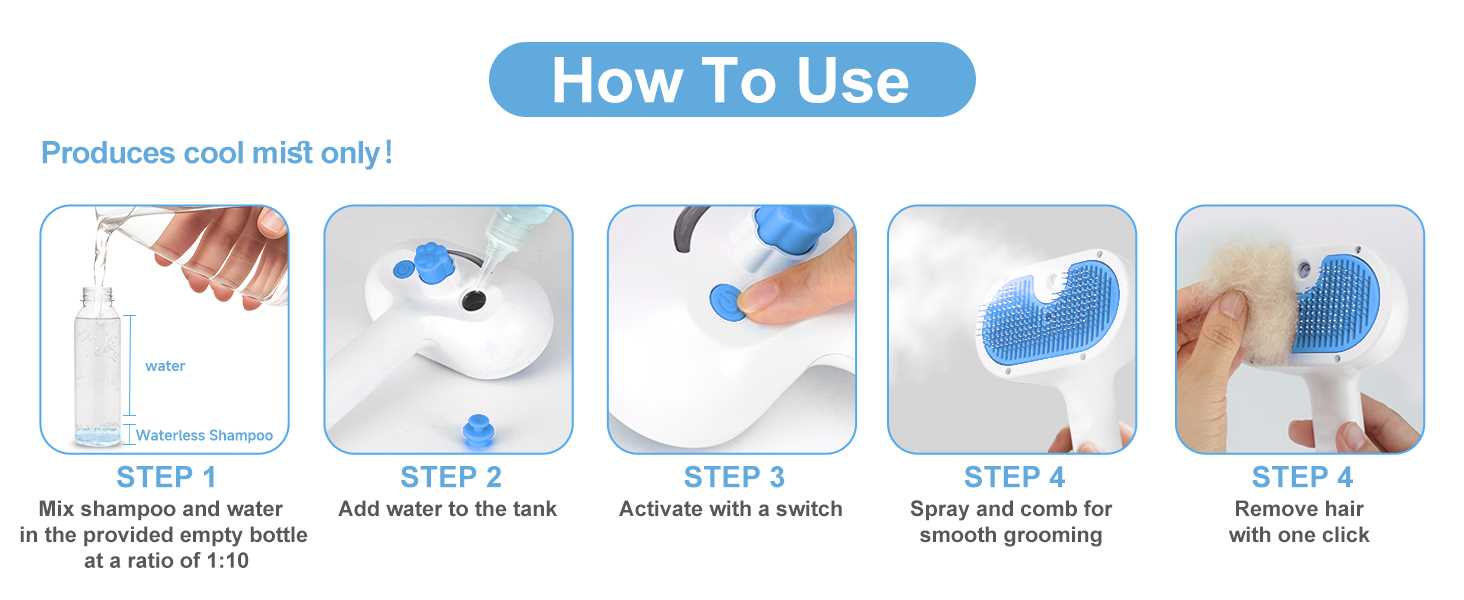 How To Use

Produces cool mist only!

water

Waterless Shampoo

STEP 1
Mix shampoo and water in the provided empty bottle at a ratio of 1:10

STEP 2
Add water to the tank

STEP 3
Activate with a switch

STEP 4
Spray and comb for smooth grooming

STEP 4
Remove hair with one click